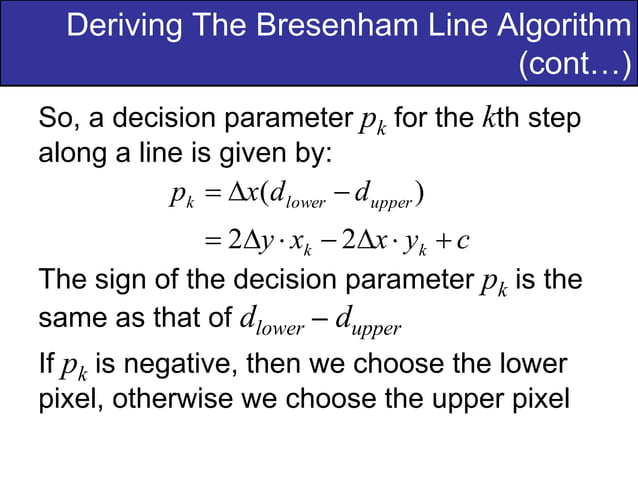 Deriving The Bresenham Line Algorithm (cont…)

So, a decision parameter $p_k$ for the $k$th step along a line is given by:

$p_k = \Delta x(d_{lower} - d_{upper})$

$= 2\Delta y \cdot x_k - 2\Delta x \cdot y_k + c$

The sign of the decision parameter $p_k$ is the same as that of $d_{lower} - d_{upper}$

If $p_k$ is negative, then we choose the lower pixel, otherwise we choose the upper pixel